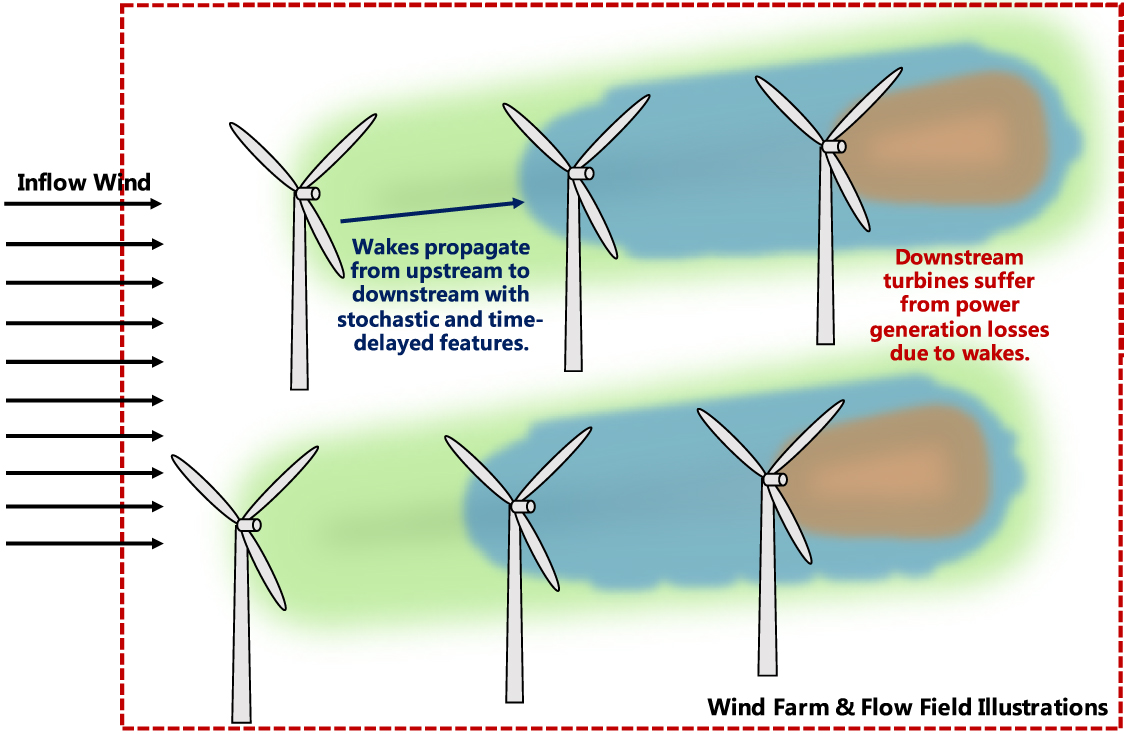 Inflow Wind

Wakes propagate from upstream to downstream with stochastic and time-delayed features.

Downstream turbines suffer from power generation losses due to wakes.

Wind Farm & Flow Field Illustrations